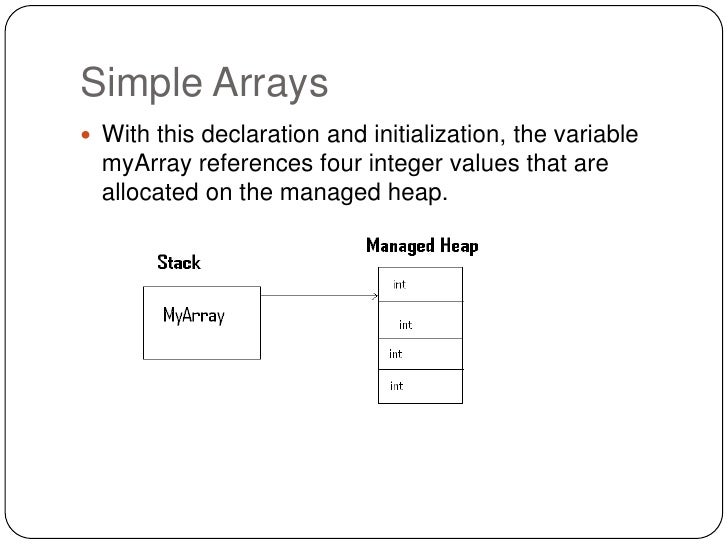 Simple Arrays

With this declaration and initialization, the variable myArray references four integer values that are allocated on the managed heap.

Stack

MyArray

Managed Heap

int

int

int

int